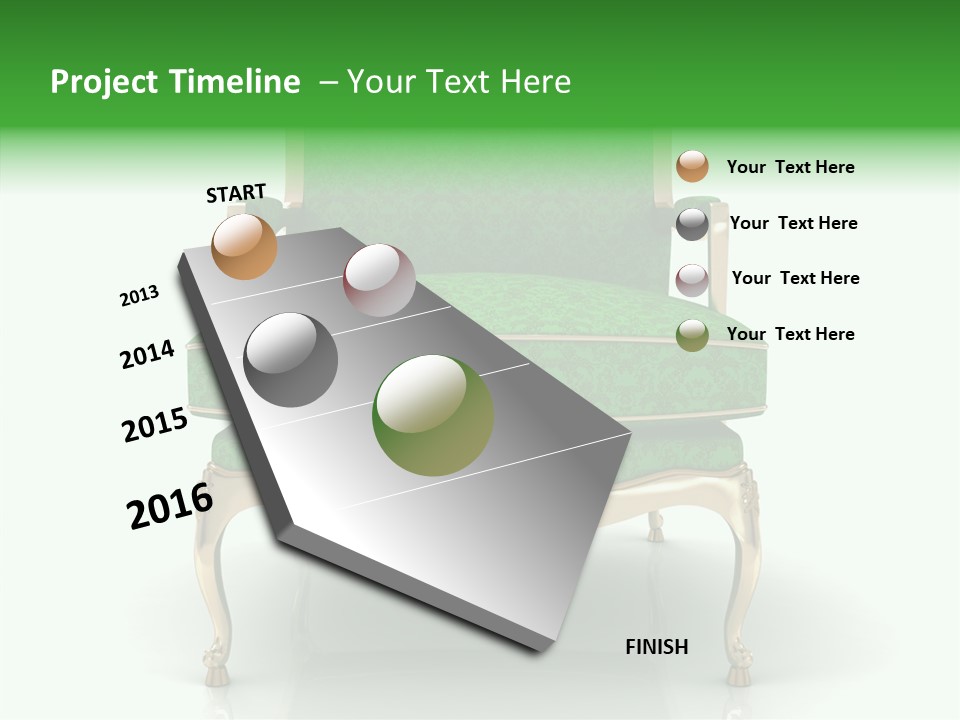 Project Timeline – Your Text Here

START

2013

2014

2015

2016

FINISH

Your Text Here

Your Text Here

Your Text Here

Your Text Here